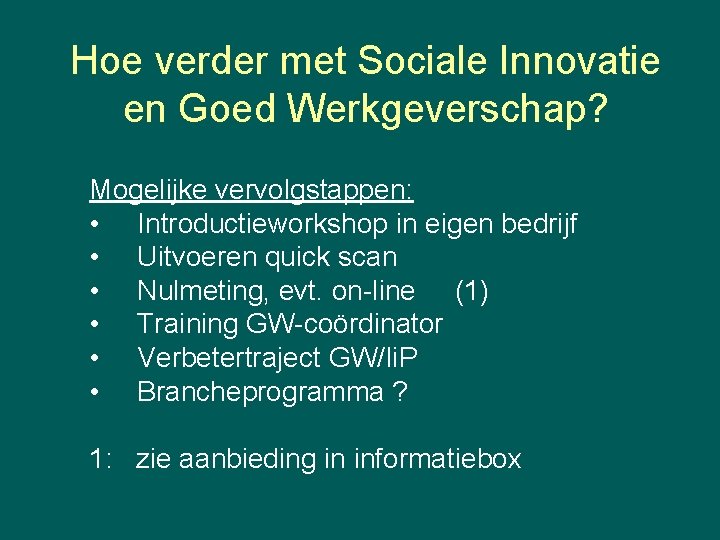 Hoe verder met Sociale Innovatie en Goed Werkgeverschap?

Mogelijke vervolgstappen:
• Introductieworkshop in eigen bedrijf
• Uitvoeren quick scan
• Nulmeting, evt. on-line (1)
• Training GW-coördinator
• Verbetertraject GW/IiP
• Brancheprogramma ?

1: zie aanbieding in informatiebox